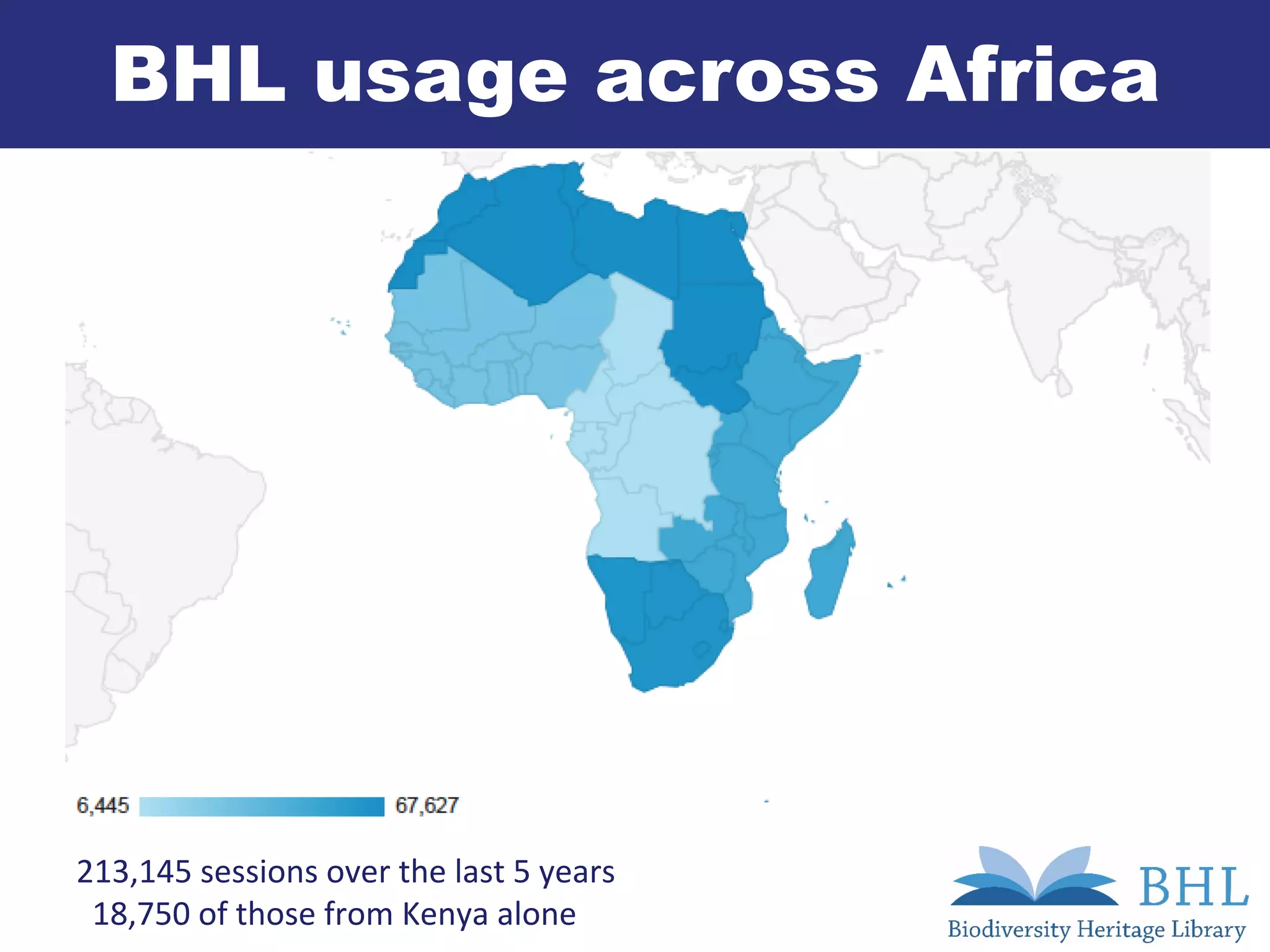 BHL usage across Africa

6,445 67,627

213,145 sessions over the last 5 years
18,750 of those from Kenya alone

BHL
Biodiversity Heritage Library